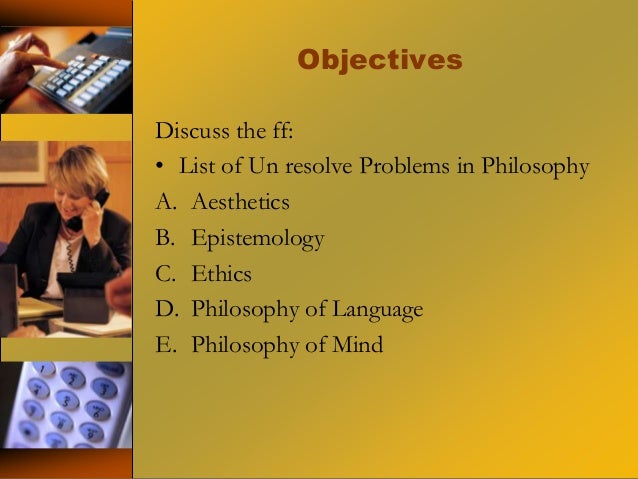 Objectives

Discuss the ff:

• List of Un resolve Problems in Philosophy

A. Aesthetics
B. Epistemology
C. Ethics
D. Philosophy of Language
E. Philosophy of Mind